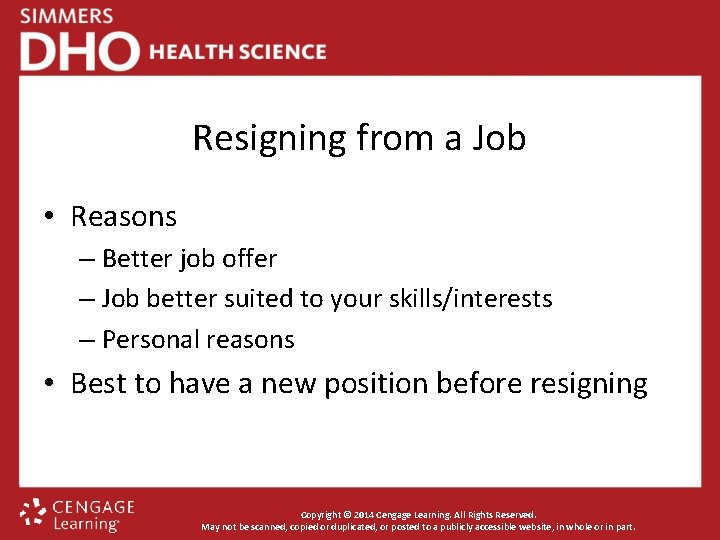 SIMMERS
DHO HEALTH SCIENCE

Resigning from a Job

• Reasons
– Better job offer
– Job better suited to your skills/interests
– Personal reasons
• Best to have a new position before resigning

CENGAGE Learning

Copyright © 2014 Cengage Learning. All Rights Reserved.
May not be scanned, copied or duplicated, or posted to a publicly accessible website, in whole or in part.